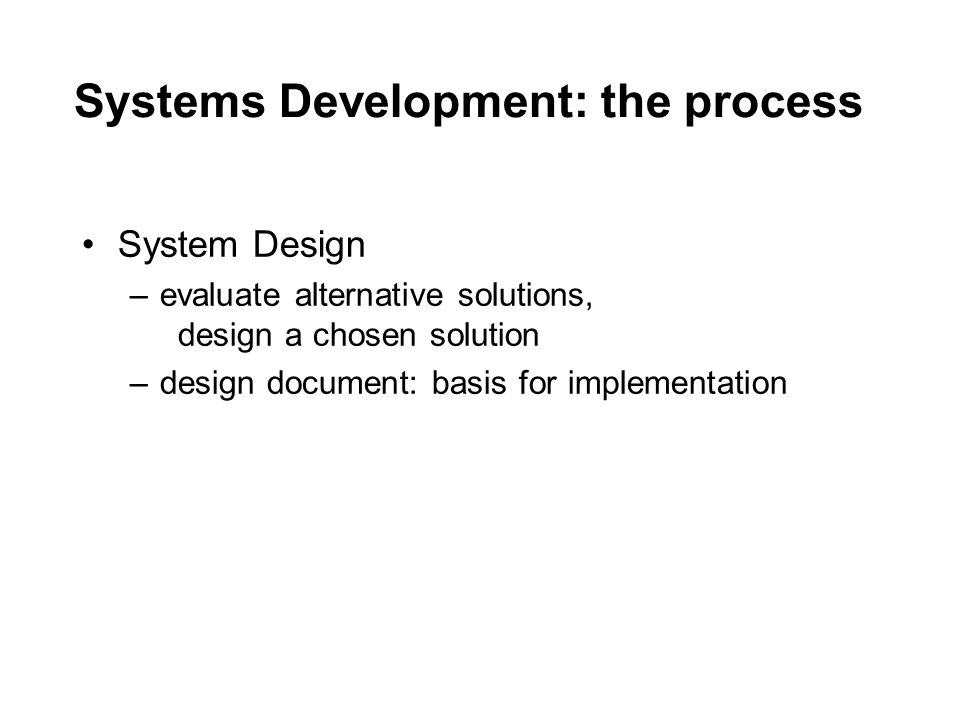 Systems Development: the process

• System Design
– evaluate alternative solutions, design a chosen solution
– design document: basis for implementation